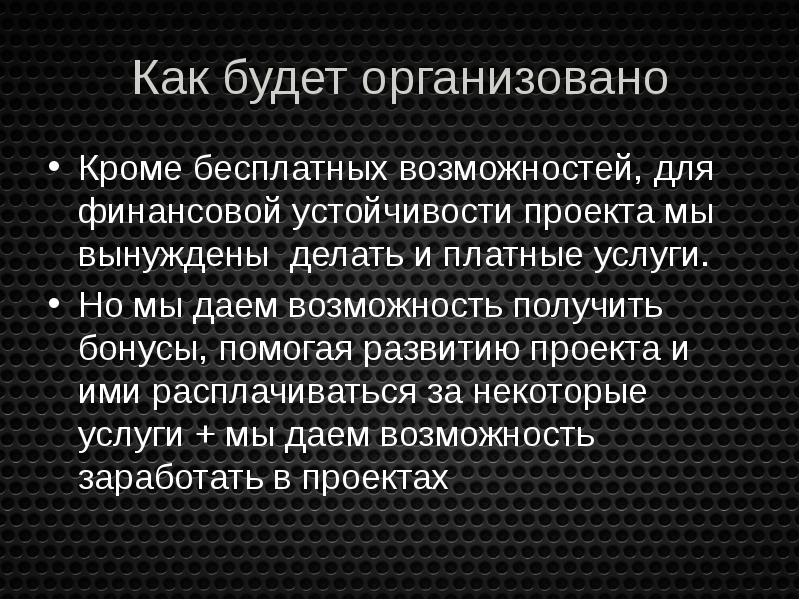 Как будет организовано

• Кроме бесплатных возможностей, для финансовой устойчивости проекта мы вынуждены делать и платные услуги.
• Но мы даем возможность получить бонусы, помогая развитию проекта и ими расплачиваться за некоторые услуги + мы даем возможность заработать в проектах